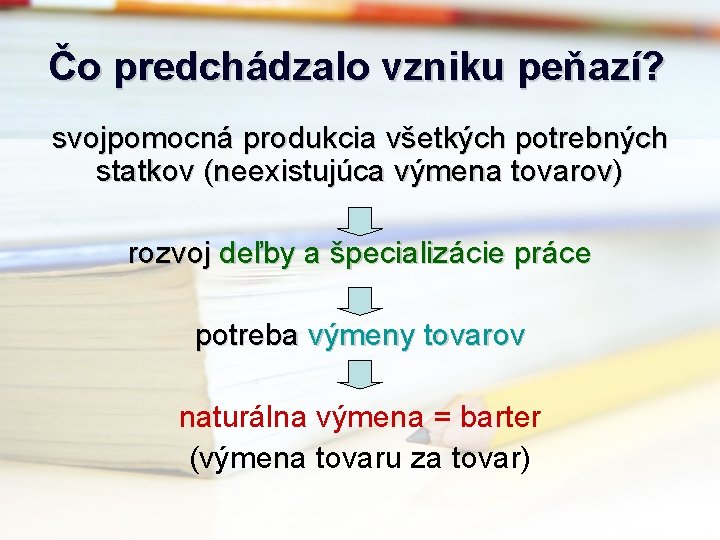 Čo predchádzalo vzniku peňazí?

svojpomocná produkcia všetkých potrebných statkov (neexistujúca výmena tovarov)

rozvoj deľby a špecializácie práce

potreba výmeny tovarov

naturálna výmena = barter
(výmena tovaru za tovar)